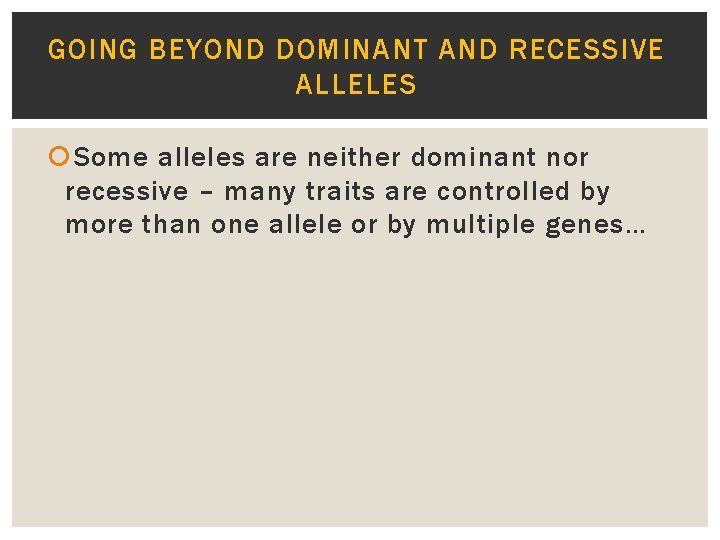 GOING BEYOND DOMINANT AND RECESSIVE ALLELES

Some alleles are neither dominant nor recessive – many traits are controlled by more than one allele or by multiple genes…